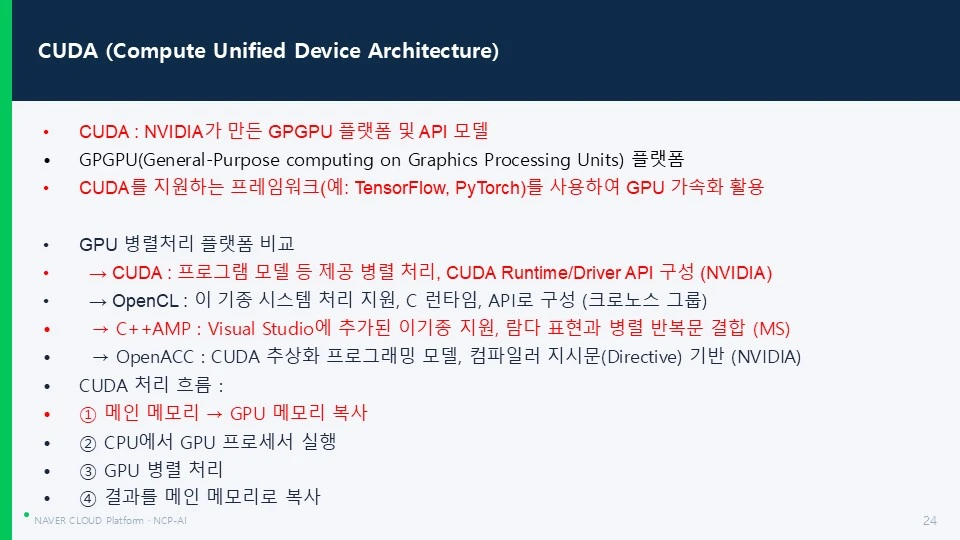 CUDA (Compute Unified Device Architecture)

• CUDA : NVIDIA가 만든 GPGPU 플랫폼 및 API 모델
• GPGPU(General-Purpose computing on Graphics Processing Units) 플랫폼
• CUDA를 지원하는 프레임워크(예: TensorFlow, PyTorch)를 사용하여 GPU 가속화 활용

• GPU 병렬처리 플랫폼 비교
• → CUDA : 프로그램 모델 등 제공 병렬 처리, CUDA Runtime/Driver API 구성 (NVIDIA)
• → OpenCL : 이 기종 시스템 처리 지원, C 런타임, API로 구성 (크로노스 그룹)
• → C++AMP : Visual Studio에 추가된 이기종 지원, 람다 표현과 병렬 반복문 결합 (MS)
• → OpenACC : CUDA 추상화 프로그래밍 모델, 컴파일러 지시문(Directive) 기반 (NVIDIA)
• CUDA 처리 흐름 :
• ① 메인 메모리 → GPU 메모리 복사
• ② CPU에서 GPU 프로세서 실행
• ③ GPU 병렬 처리
• ④ 결과를 메인 메모리로 복사

NAVER CLOUD Platform · NCP-AI
24